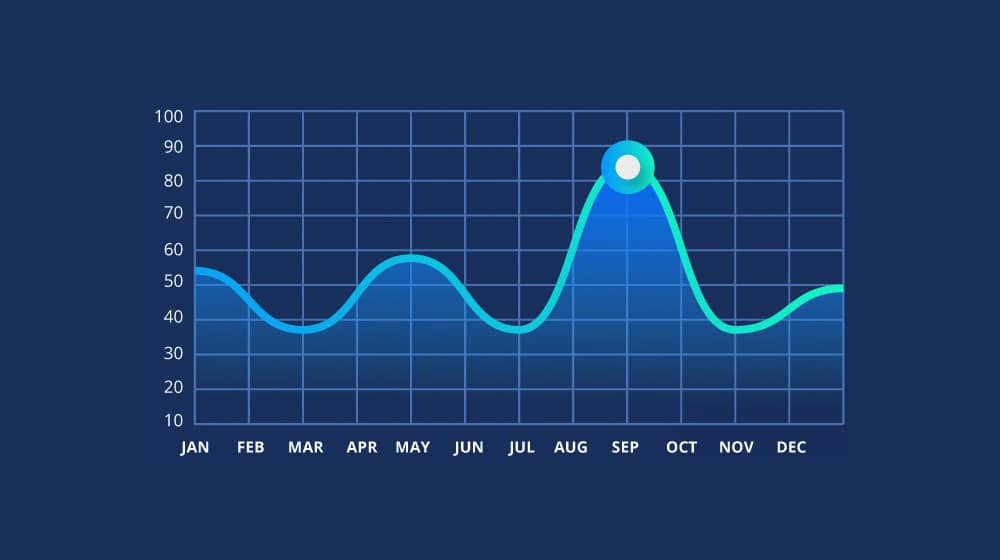 100
90
80
70
60
50
40
30
20
10
JAN FEB MAR APR MAY JUN JUL AUG SEP OCT NOV DEC